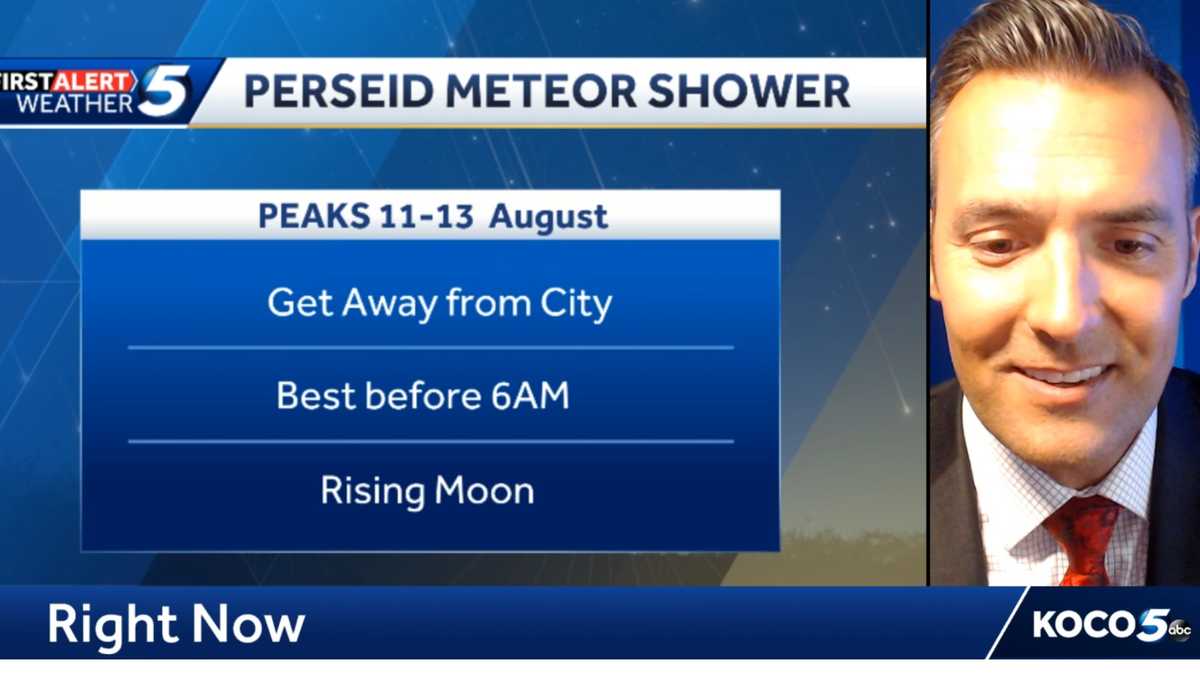 FIRST ALERT WEATHER 5

PERSEID METEOR SHOWER

PEAKS 11-13 August

Get Away from City

Best before 6AM

Rising Moon

Right Now

KOCO 5 abc